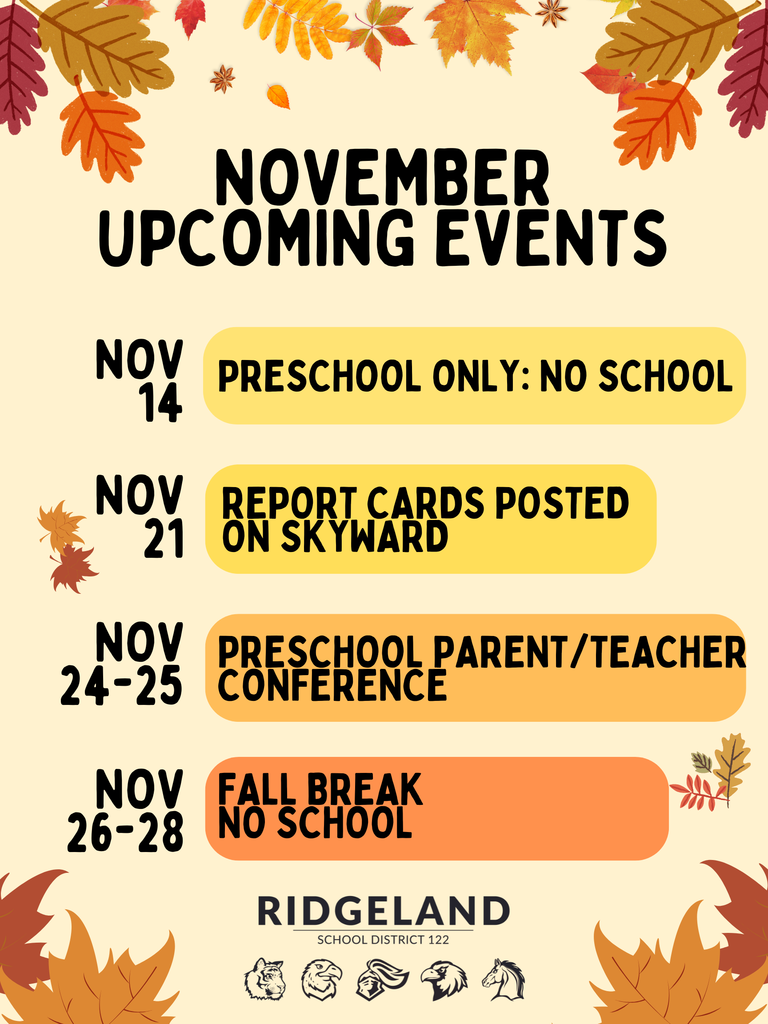 NOVEMBER UPCOMING EVENTS

NOV 14
PRESCHOOL ONLY: NO SCHOOL

NOV 21
REPORT CARDS POSTED ON SKYWARD

NOV 24-25
PRESCHOOL PARENT/TEACHER CONFERENCE

NOV 26-28
FALL BREAK NO SCHOOL

RIDGELAND
SCHOOL DISTRICT 122